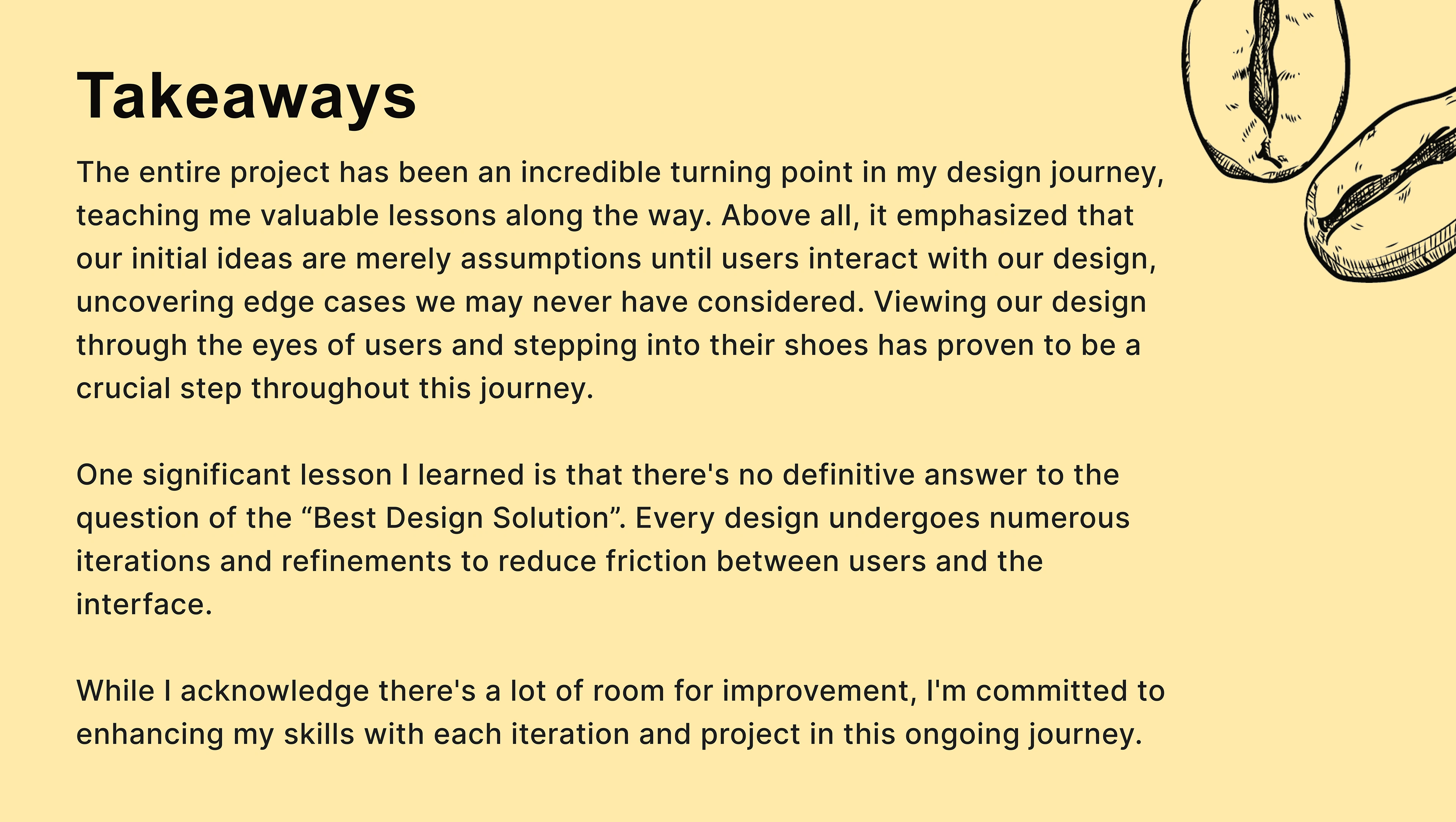 Takeaways

The entire project has been an incredible turning point in my design journey, teaching me valuable lessons along the way. Above all, it emphasized that our initial ideas are merely assumptions until users interact with our design, uncovering edge cases we may never have considered. Viewing our design through the eyes of users and stepping into their shoes has proven to be a crucial step throughout this journey.

One significant lesson I learned is that there's no definitive answer to the question of the “Best Design Solution”. Every design undergoes numerous iterations and refinements to reduce friction between users and the interface.

While I acknowledge there's a lot of room for improvement, I'm committed to enhancing my skills with each iteration and project in this ongoing journey.